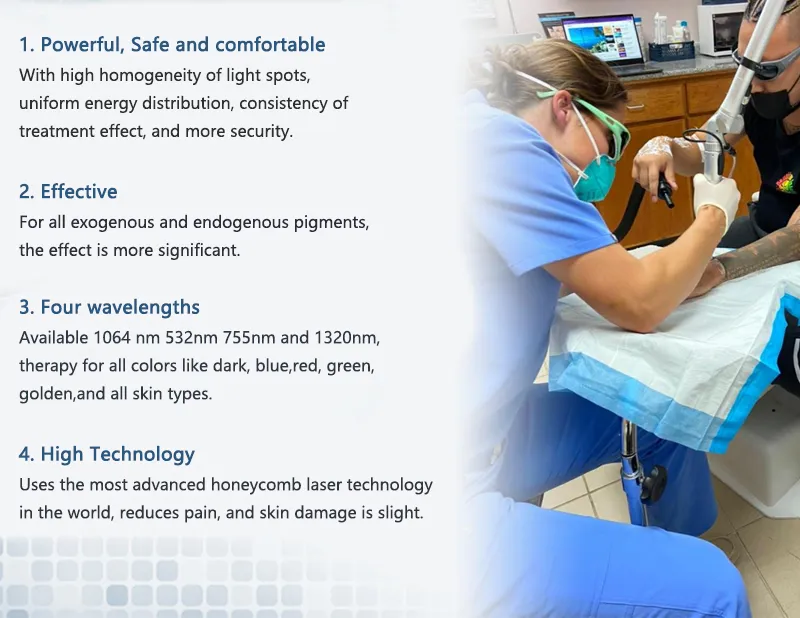 1. Powerful, Safe and comfortable
With high homogeneity of light spots, uniform energy distribution, consistency of treatment effect, and more security.

2. Effective
For all exogenous and endogenous pigments, the effect is more significant.

3. Four wavelengths
Available 1064 nm 532nm 755nm and 1320nm, therapy for all colors like dark, blue,red, green, golden,and all skin types.

4. High Technology
Uses the most advanced honeycomb laser technology in the world, reduces pain, and skin damage is slight.